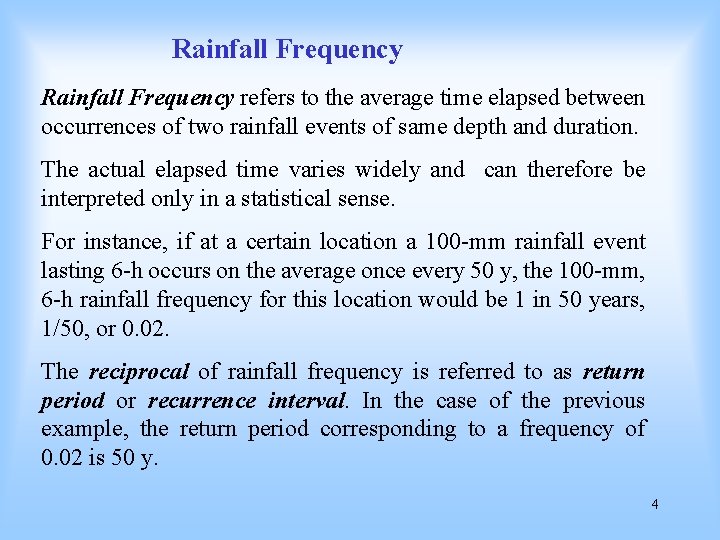 Rainfall Frequency

Rainfall Frequency refers to the average time elapsed between occurrences of two rainfall events of same depth and duration.

The actual elapsed time varies widely and can therefore be interpreted only in a statistical sense.

For instance, if at a certain location a 100-mm rainfall event lasting 6-h occurs on the average once every 50 y, the 100-mm, 6-h rainfall frequency for this location would be 1 in 50 years, 1/50, or 0.02.

The reciprocal of rainfall frequency is referred to as return period or recurrence interval. In the case of the previous example, the return period corresponding to a frequency of 0.02 is 50 y.

4